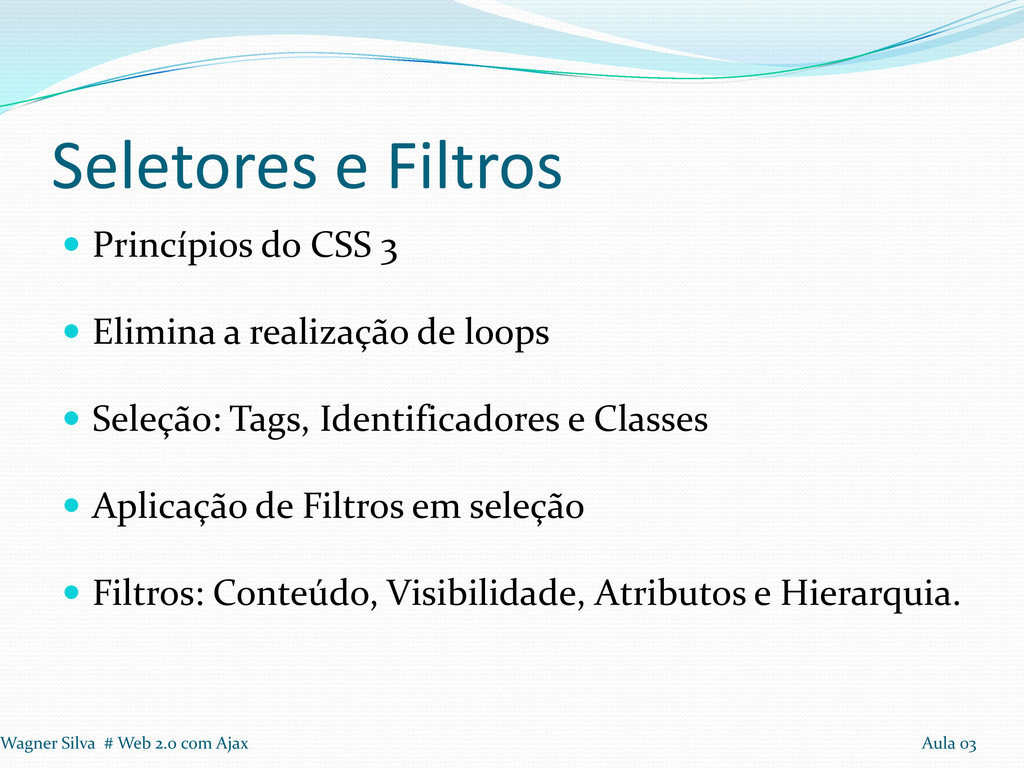 Seletores e Filtros

Princípios do CSS 3

Elimina a realização de loops

Seleção: Tags, Identificadores e Classes

Aplicação de Filtros em seleção

Filtros: Conteúdo, Visibilidade, Atributos e Hierarquia.

Wagner Silva # Web 2.0 com Ajax

Aula 03